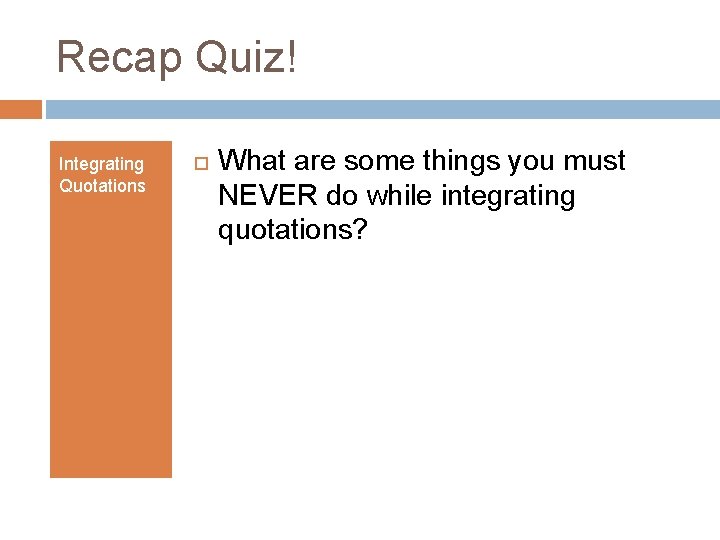 Recap Quiz!

Integrating Quotations

What are some things you must NEVER do while integrating quotations?